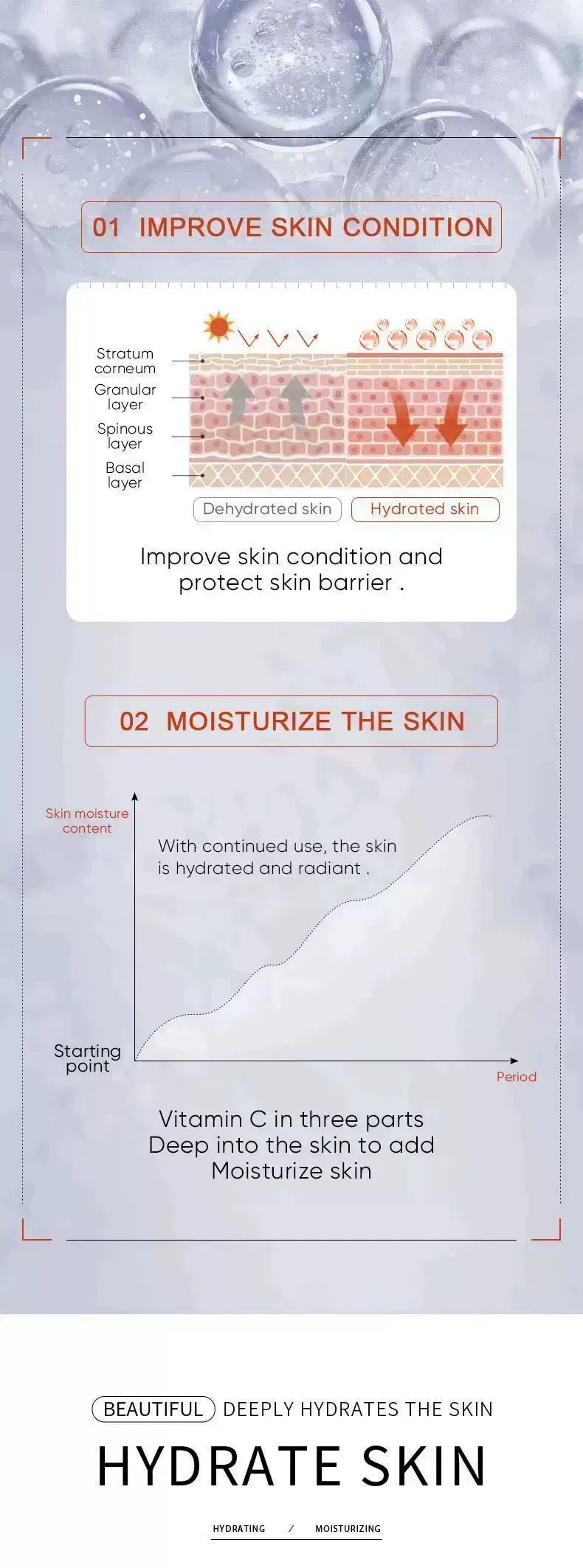 01 IMPROVE SKIN CONDITION

Stratum corneum
Granular layer
Spinous layer
Basal layer

Dehydrated skin
Hydrated skin

Improve skin condition and protect skin barrier .

02 MOISTURIZE THE SKIN

Skin moisture content

With continued use, the skin is hydrated and radiant .

Starting point

Period

Vitamin C in three parts
Deep into the skin to add
Moisturize skin

BEAUTIFUL DEEPLY HYDRATES THE SKIN

HYDRATE SKIN

HYDRATING / MOISTURIZING